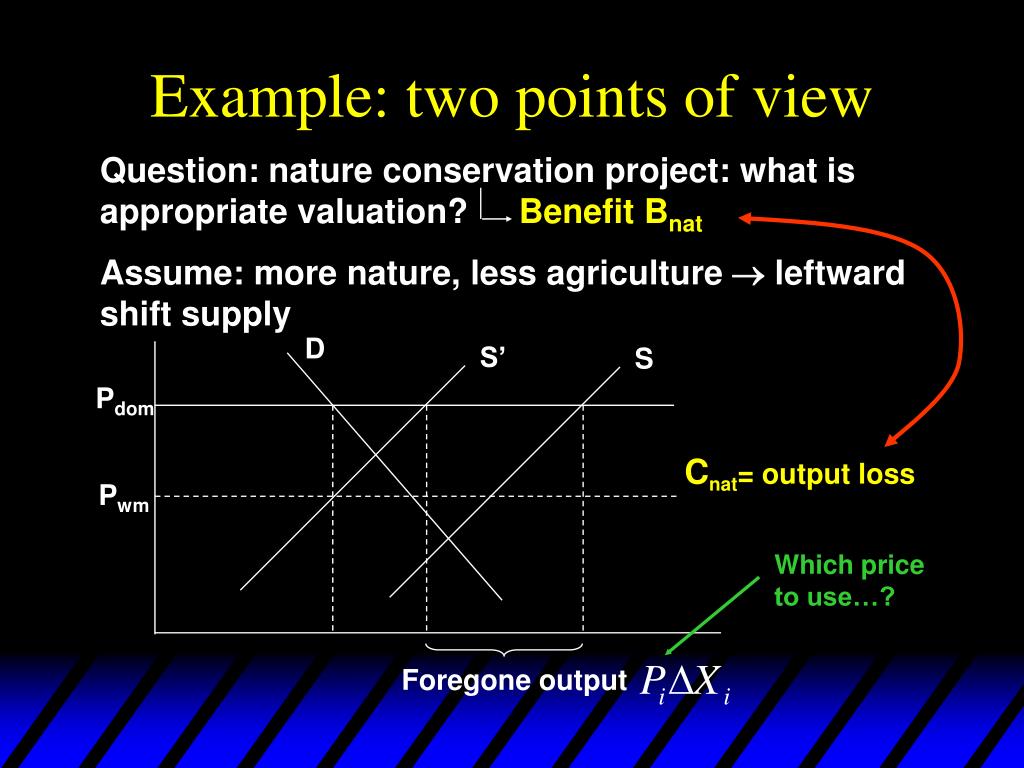 Example: two points of view

Question: nature conservation project: what is appropriate valuation? Benefit $B_{nat}$

Assume: more nature, less agriculture $\rightarrow$ leftward shift supply

D

S'

S

$P_{dom}$

$P_{wm}$

$C_{nat}$= output loss

Which price to use…?

Foregone output $P_i \Delta X_i$